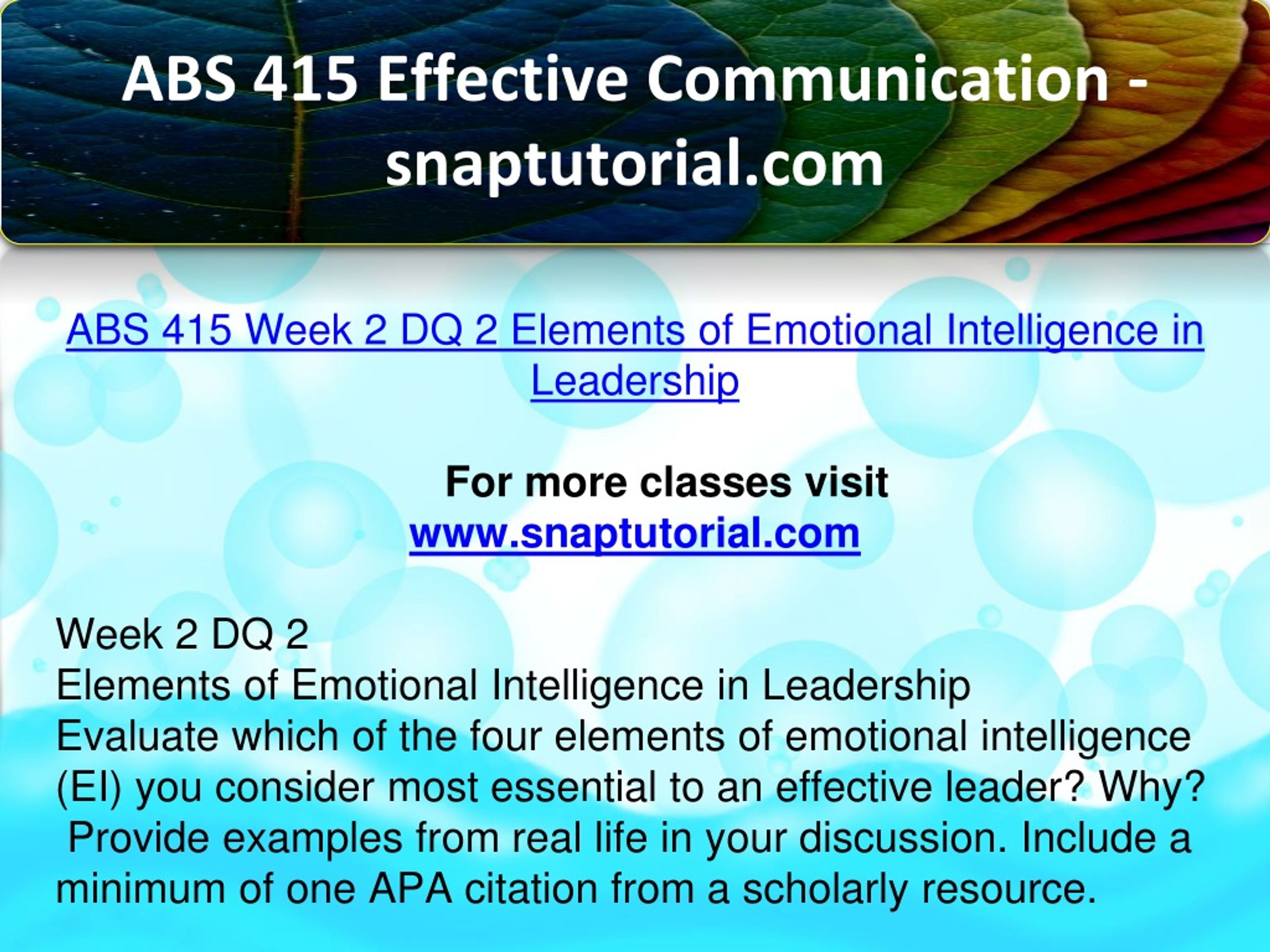 ABS 415 Effective Communication - snaptutorial.com

ABS 415 Week 2 DQ 2 Elements of Emotional Intelligence in Leadership

For more classes visit
www.snaptutorial.com

Week 2 DQ 2
Elements of Emotional Intelligence in Leadership
Evaluate which of the four elements of emotional intelligence (EI) you consider most essential to an effective leader? Why? Provide examples from real life in your discussion. Include a minimum of one APA citation from a scholarly resource.